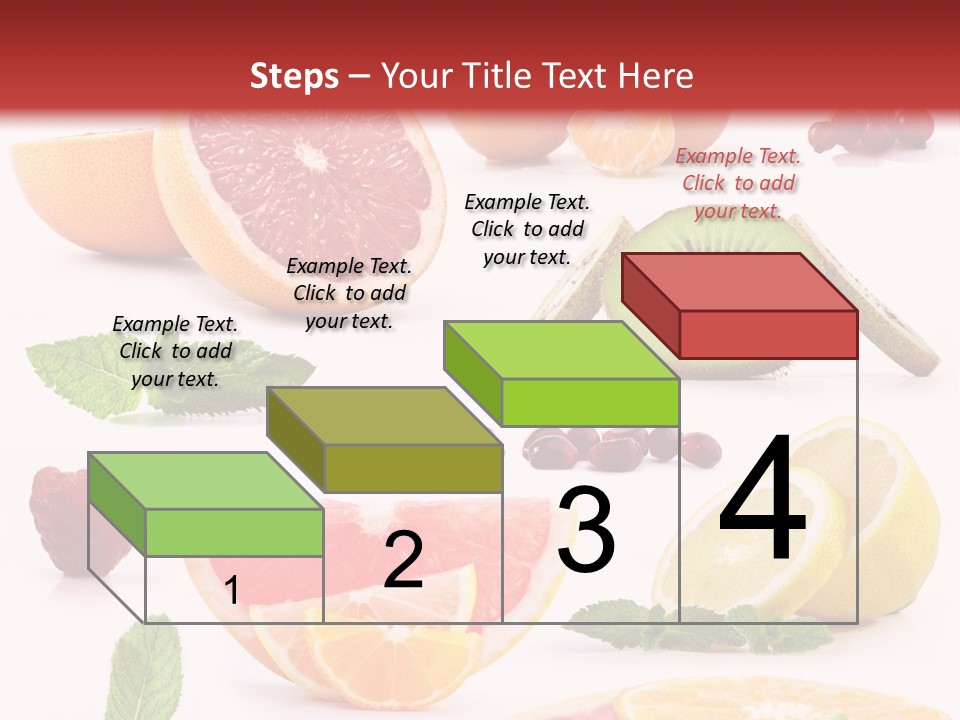 Steps – Your Title Text Here

Example Text. Click to add your text.

Example Text. Click to add your text.

Example Text. Click to add your text.

Example Text. Click to add your text.

1

2

3

4